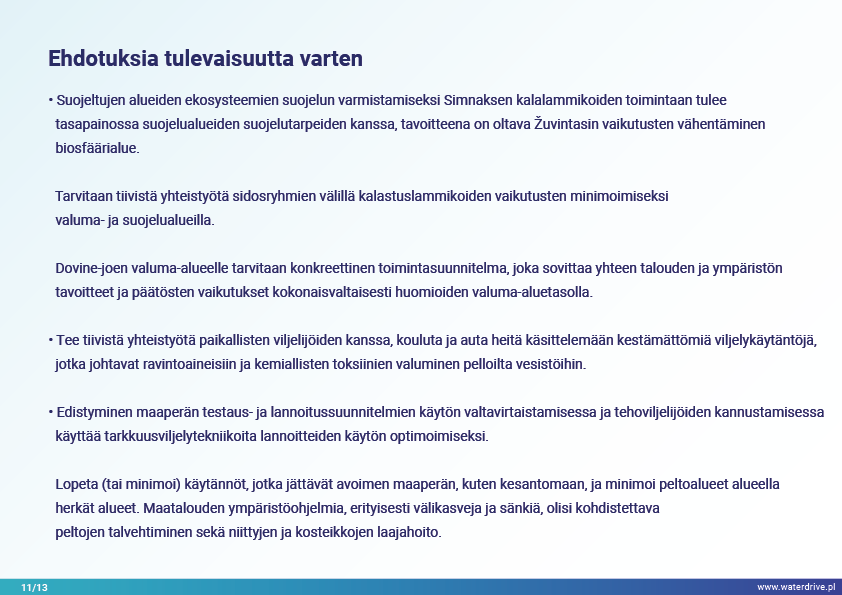 Ehdotuksia tulevaisuutta varten

• Suojeltujen alueiden ekosysteemien suojelun varmistamiseksi Simnaksen kalalammikoiden toimintaan tulee tasapainossa suojelualueiden suojelutarpeiden kanssa, tavoitteena on oltava Žuvintasin vaikutusten vähentäminen biosfäärialue.

Tarvitaan tiivistä yhteistyötä sidosryhmien välillä kalastuslammikoiden vaikutusten minimoimiseksi valuma- ja suojelualueilla.

Dovine-joen valuma-alueelle tarvitaan konkreettinen toimintasuunnitelma, joka sovittaa yhteen talouden ja ympäristön tavoitteet ja päätösten vaikutukset kokonaisvaltaisesti huomioiden valuma-aluetasolla.

• Tee tiivistä yhteistyötä paikallisten viljelijöiden kanssa, kouluta ja auta heitä käsittelemään kestämättömiä viljelykäytäntöjä, jotka johtavat ravintoaineisiin ja kemiallisten toksiinien valuminen pelloilta vesistöihin.

• Edistyminen maaperän testaus- ja lannoitussuunnitelmien käytön valtavirtaistamisessa ja tehoviljelijöiden kannustamisessa käyttää tarkkuusviljelytekniikoita lannoitteiden käytön optimoimiseksi.

Lopeta (tai minimoi) käytännöt, jotka jättävät avoimen maaperän, kuten kesantomaan, ja minimoi peltoalueet alueella herkät alueet. Maatalouden ympäristöohjelmia, erityisesti välikasveja ja sänkiä, olisi kohdistettava peltojen talvehtiminen sekä niittyjen ja kosteikkojen laajahoito.

11/13

www.waterdrive.pl